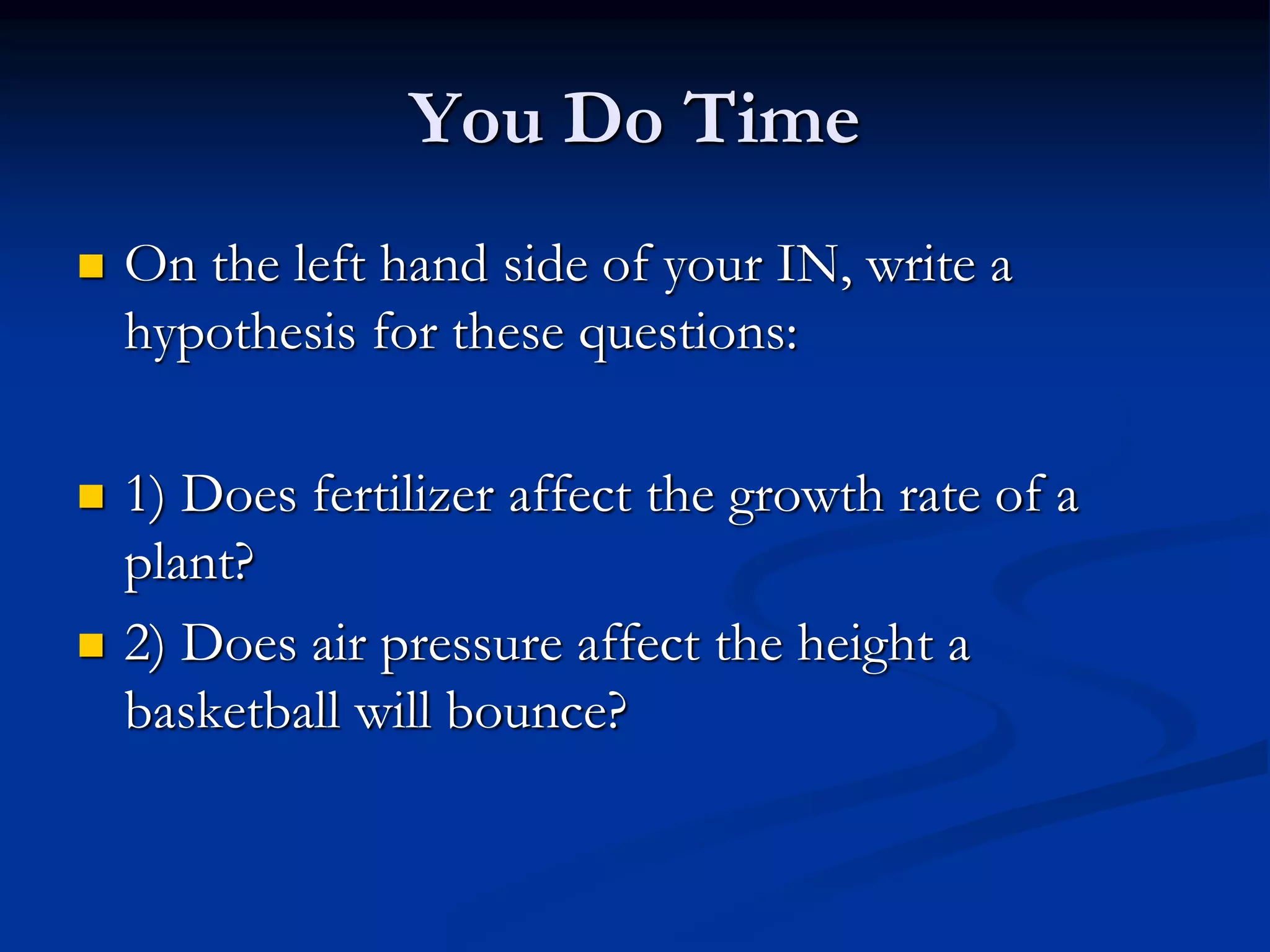 You Do Time

On the left hand side of your IN, write a hypothesis for these questions:

1) Does fertilizer affect the growth rate of a plant?

2) Does air pressure affect the height a basketball will bounce?